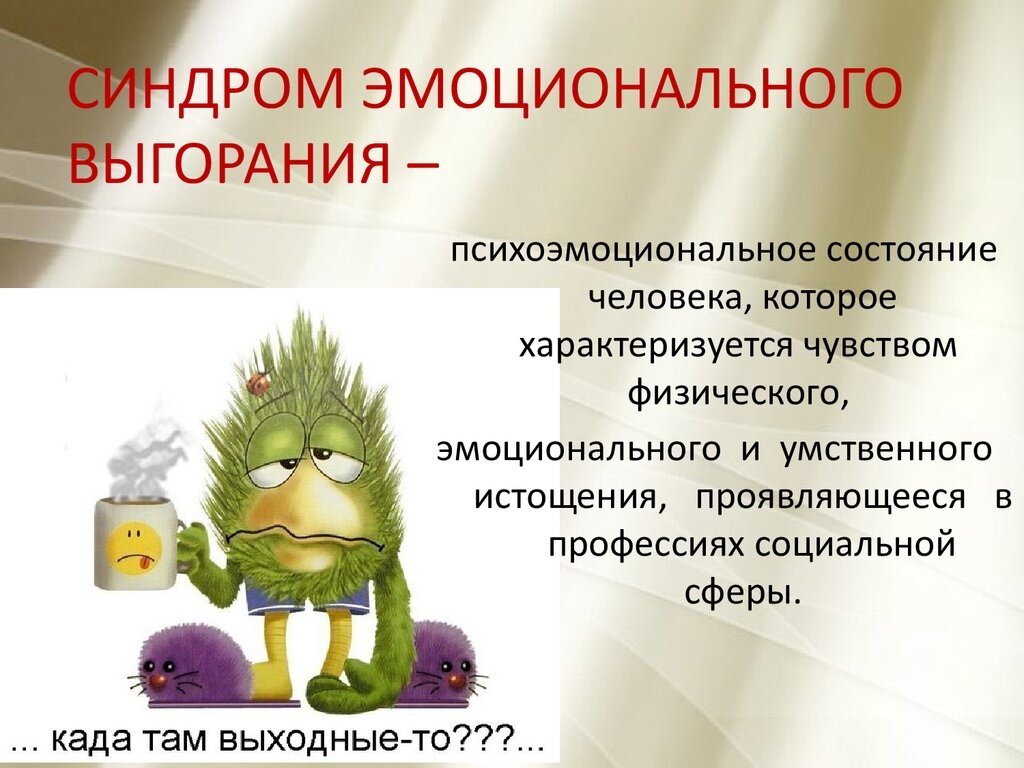 СИНДРОМ ЭМОЦИОНАЛЬНОГО ВЫГОРАНИЯ –

психоэмоциональное состояние человека, которое характеризуется чувством физического, эмоционального и умственного истощения, проявляющееся в профессиях социальной сферы.

... када там выходные-то???...